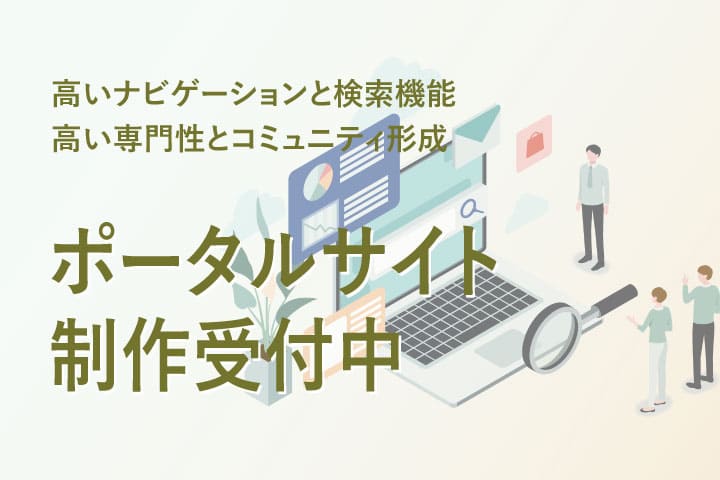 高いナビゲーションと検索機能
高い専門性とコミュニティ形成

ポータルサイト
制作受付中